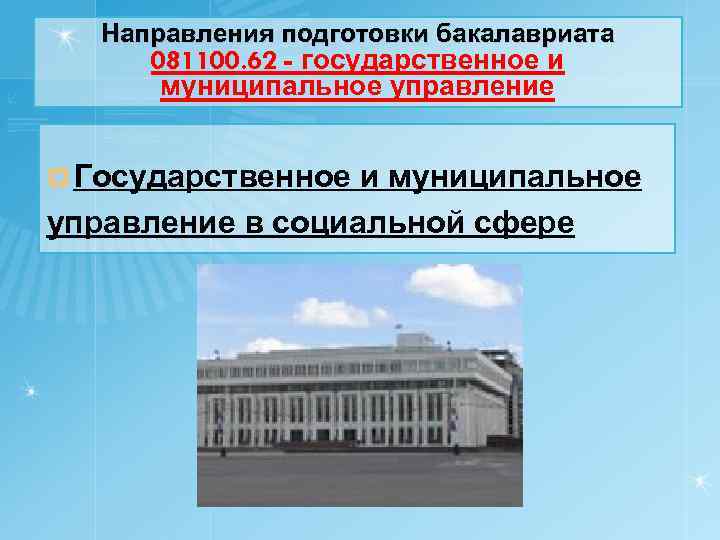 Направления подготовки бакалавриата
081100.62 - государственное и муниципальное управление

Государственное и муниципальное управление в социальной сфере